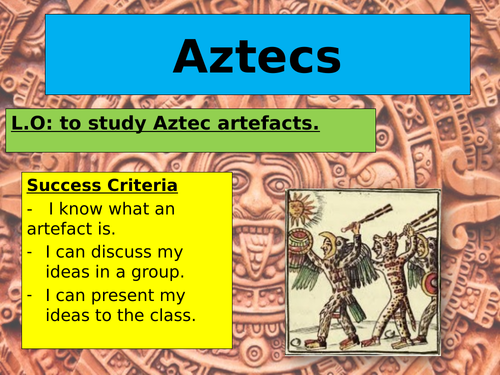 Aztecs

L.O: to study Aztec artefacts.

Success Criteria
- I know what an artefact is.
- I can discuss my ideas in a group.
- I can present my ideas to the class.